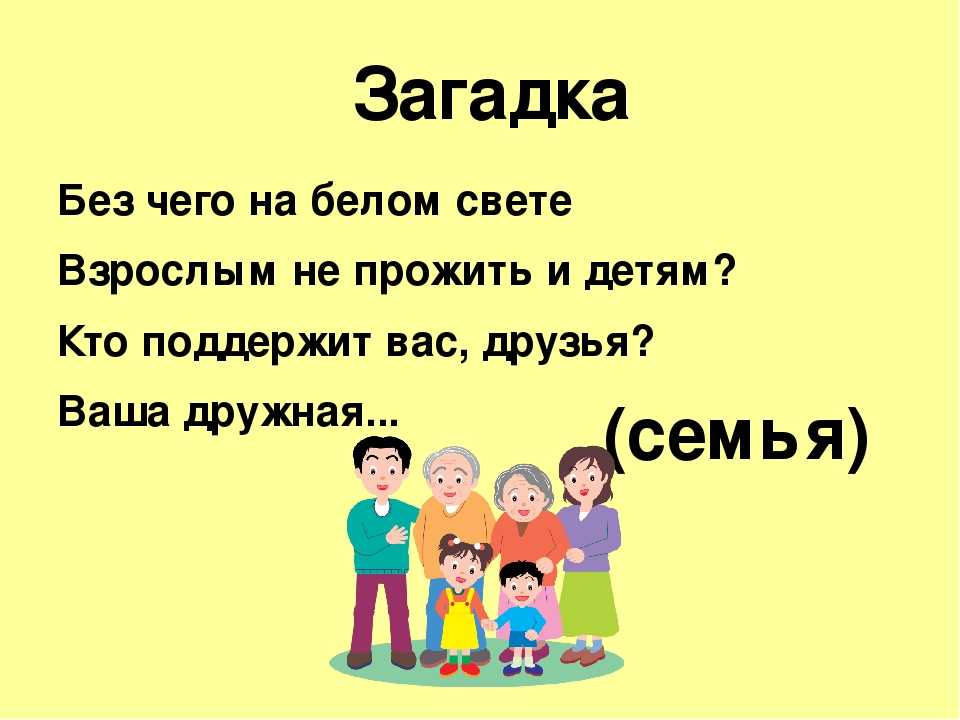 Загадка

Без чего на белом свете
Взрослым не прожить и детям?
Кто поддержит вас, друзья?
Ваша дружная...

(семья)